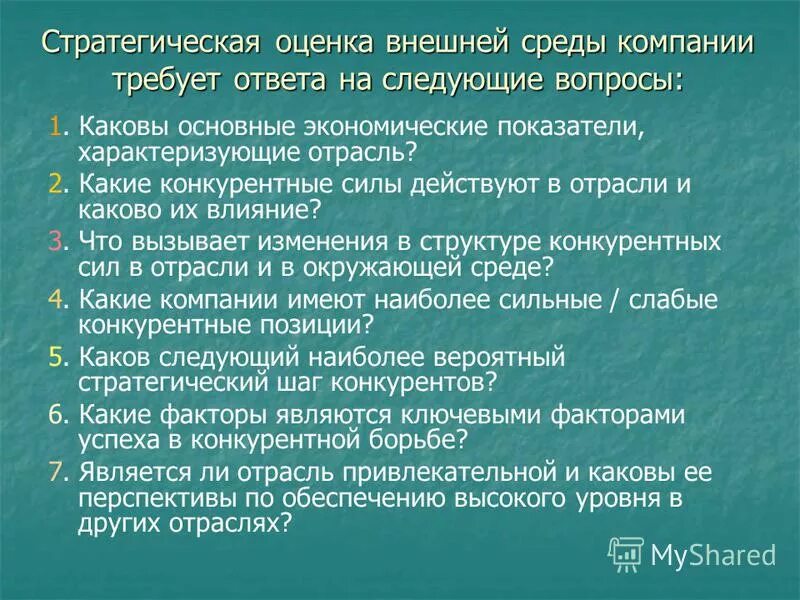 Стратегическая оценка внешней среды компании требует ответа на следующие вопросы:

1. Каковы основные экономические показатели, характеризующие отрасль?
2. Какие конкурентные силы действуют в отрасли и каково их влияние?
3. Что вызывает изменения в структуре конкурентных сил в отрасли и в окружающей среде?
4. Какие компании имеют наиболее сильные / слабые конкурентные позиции?
5. Каков следующий наиболее вероятный стратегический шаг конкурентов?
6. Какие факторы являются ключевыми факторами успеха в конкурентной борьбе?
7. Является ли отрасль привлекательной и каковы ее перспективы по обеспечению высокого уровня в других отраслях?

MyShared